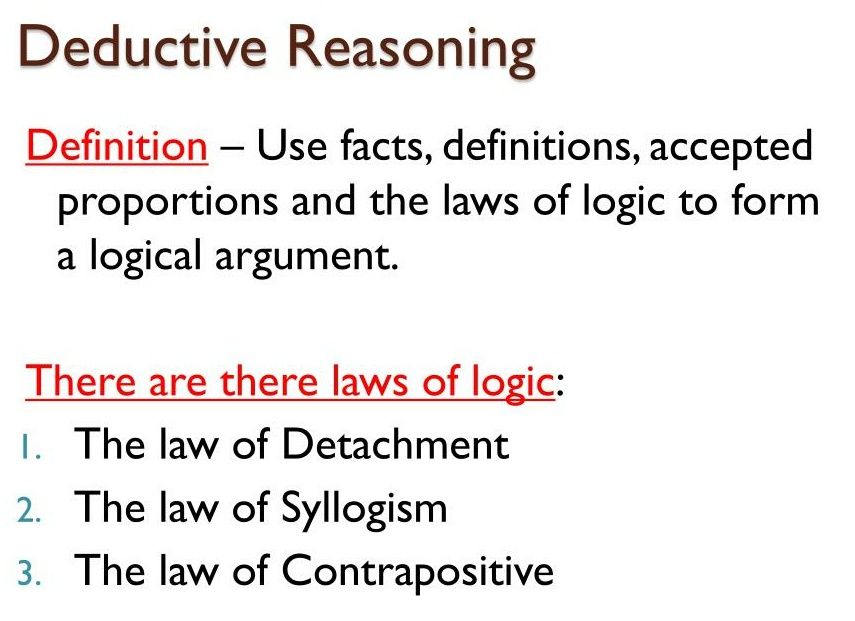 Deductive Reasoning

Definition – Use facts, definitions, accepted proportions and the laws of logic to form a logical argument.

There are there laws of logic:
1. The law of Detachment
2. The law of Syllogism
3. The law of Contrapositive